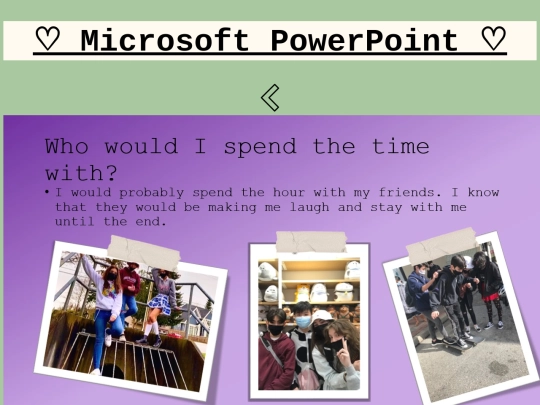 ♡ Microsoft PowerPoint ♡

Who would I spend the time with?

• I would probably spend the hour with my friends. I know that they would be making me laugh and stay with me until the end.